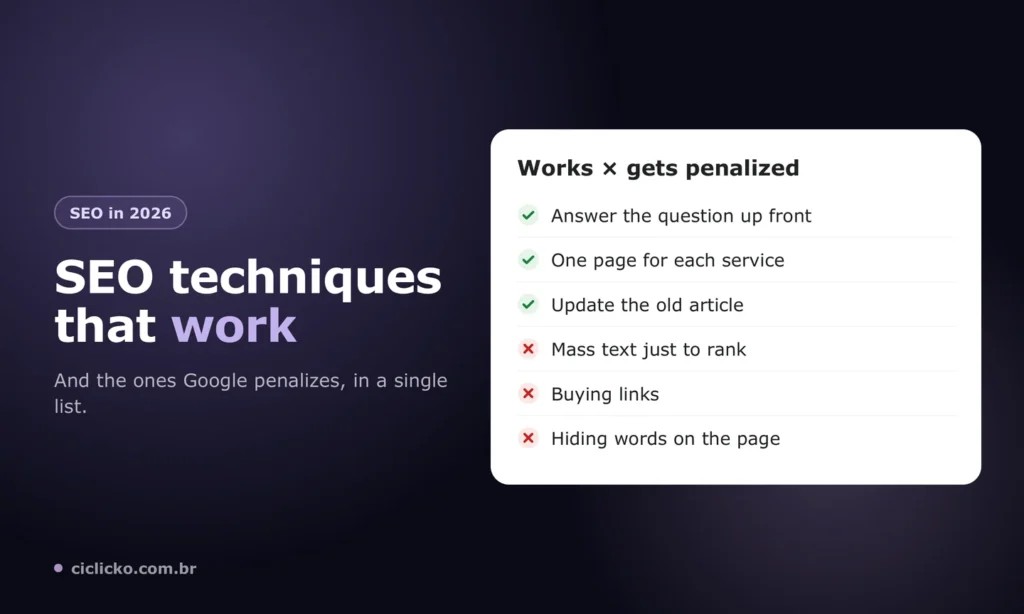 SEO in 2026

SEO techniques that work

And the ones Google penalizes, in a single list.

Works × gets penalized

✓ Answer the question up front

✓ One page for each service

✓ Update the old article

× Mass text just to rank

× Buying links

× Hiding words on the page

• ciclicko.com.br